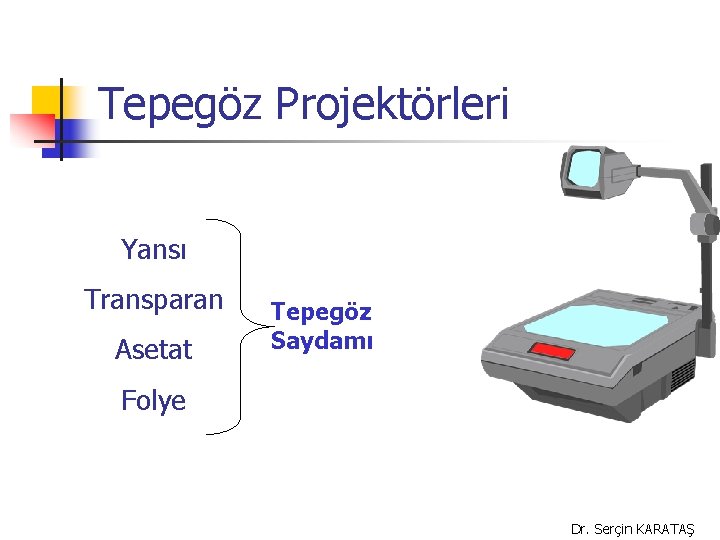 Tepegöz Projektörleri

Yansı

Transparan

Asetat

Folye

Tepegöz Saydamı

Dr. Serçin KARATAŞ